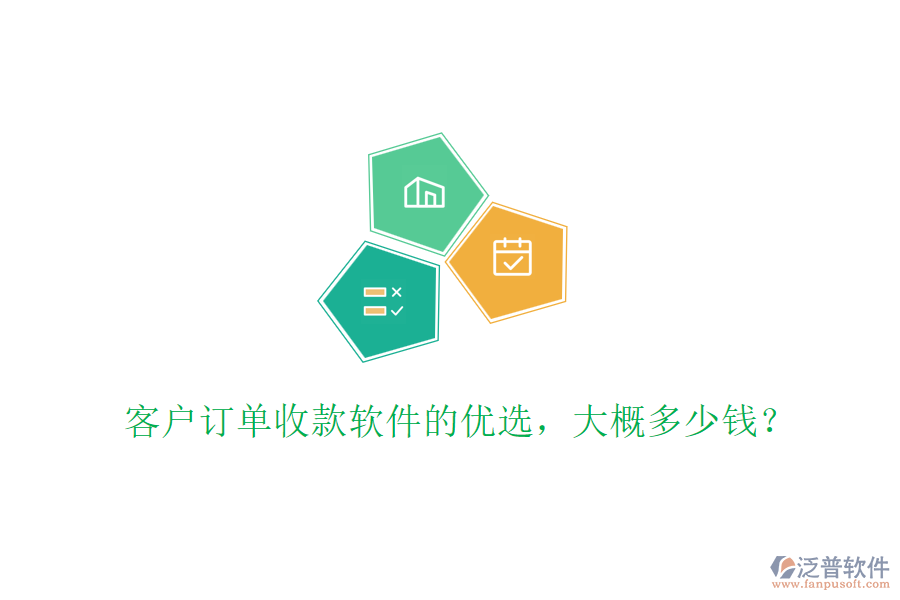 客户订单收款软件的优选，大概多少钱？

泛普软件
www.fanpusoft.com